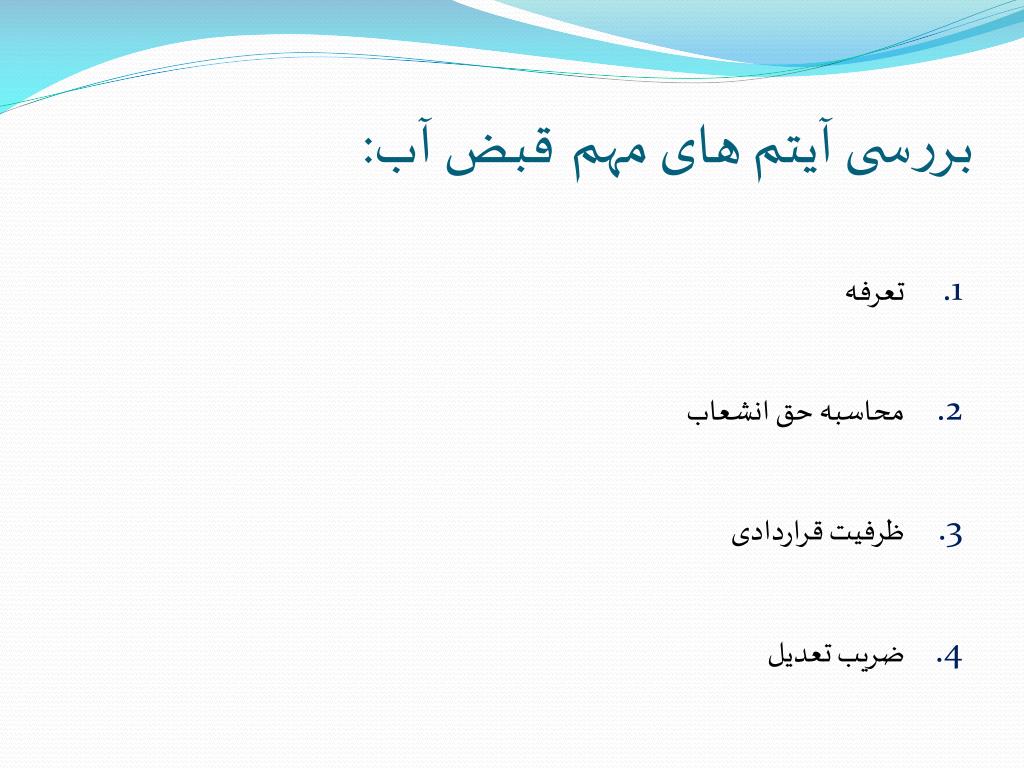 بررسی آیتم های مهم قبض آب:

1. تعرفه

2. محاسبه حق انشعاب

3. ظرفیت قراردادی

4. ضریب تعدیل